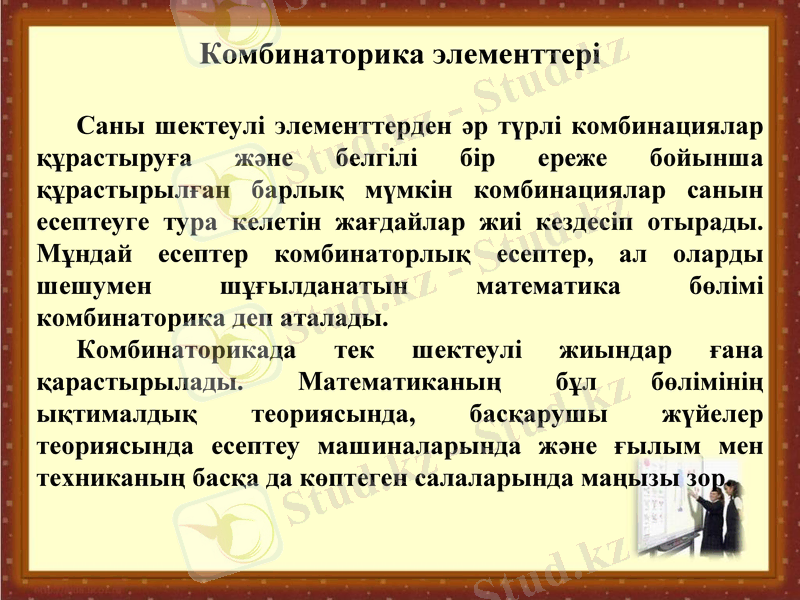 Комбинаторика элементтері

Саны шектеулі элементтерден әр түрлі комбинациялар құрастыруға және белгілі бір ереже бойынша құрастырылған барлық мүмкін комбинациялар санын есептеуге тура келетін жағдайлар жиі кездесіп отырады. Мұндай есептер комбинаторлық есептер, ал оларды шешумен шұғылданатын математика бөлімі комбинаторика деп аталады.

Комбинаторикада тек шектеулі жиындар ғана қарастырылады. Математиканың бұл бөлімінің ықтималдық теориясында, басқарушы жүйелер теориясында есептеу машиналарында және ғылым мен техниканың басқа да көптеген салаларында маңызы зор.

Stud.kz - Stud.kz